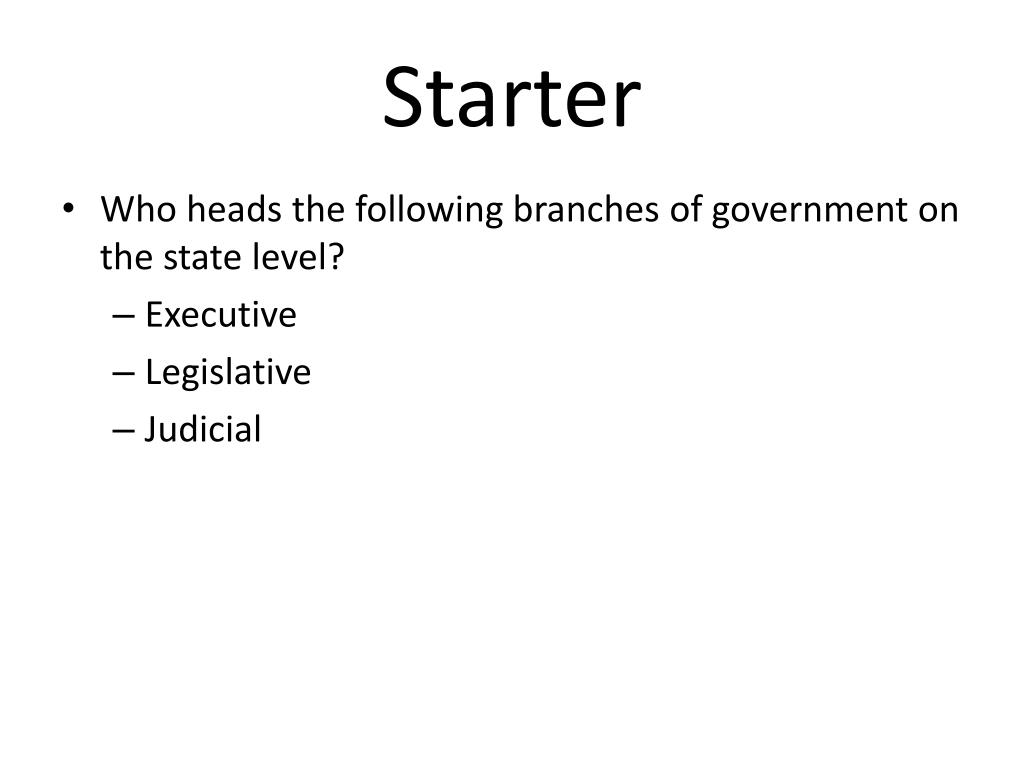 Starter

• Who heads the following branches of government on the state level?
– Executive
– Legislative
– Judicial